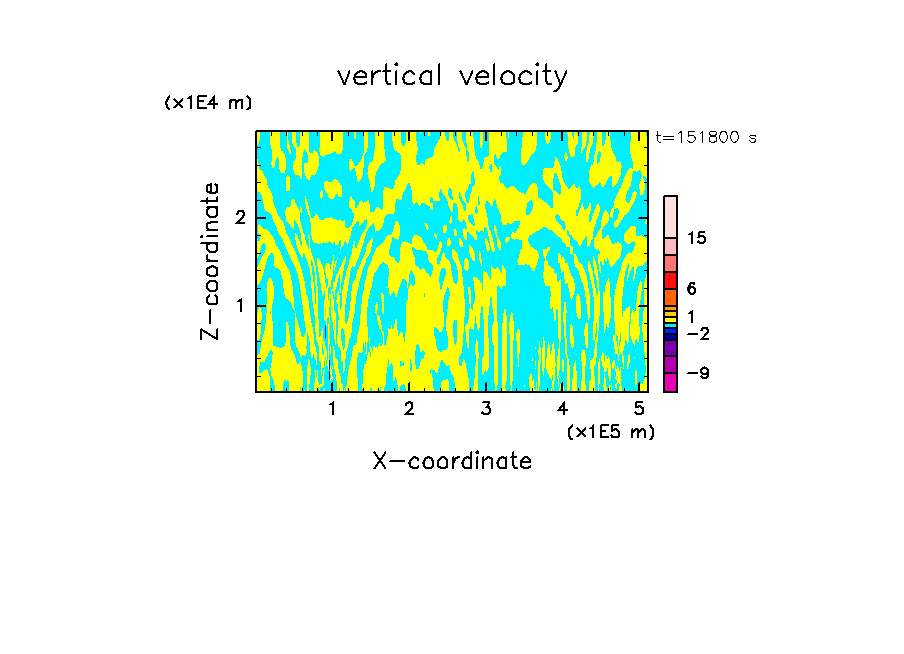 vertical velocity

(x1E4 m)

t=151800 s

Z-coordinate

2

1

15

6

1

−2

−9

1 2 3 4 5

(x1E5 m)

X-coordinate